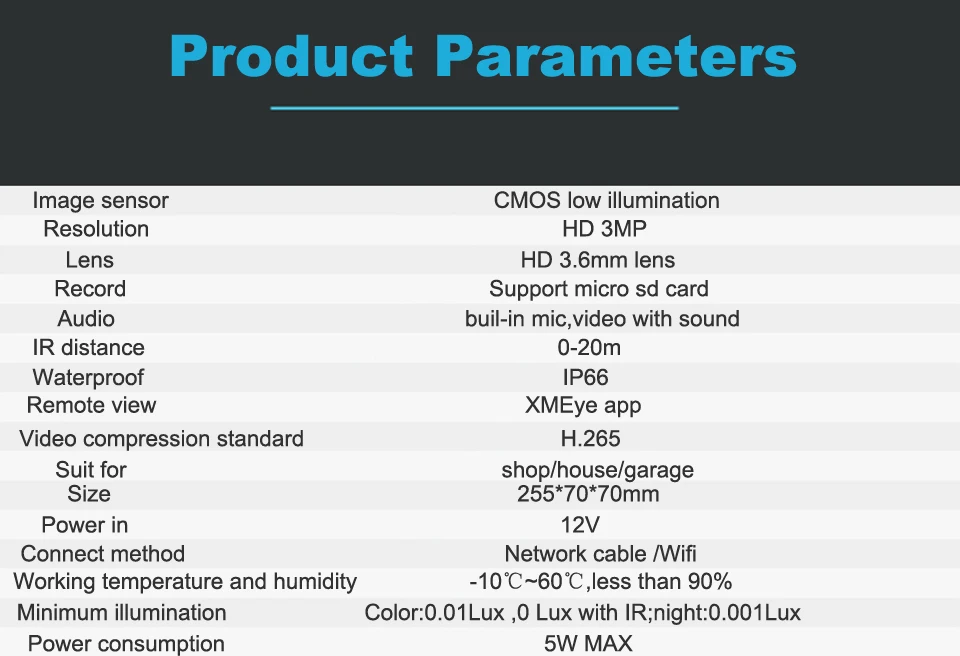 Product Parameters

| Image sensor | CMOS low illumination |
|---|---|
| Resolution | HD 3MP |
| Lens | HD 3.6mm lens |
| Record | Support micro sd card |
| Audio | buil-in mic,video with sound |
| IR distance | 0-20m |
| Waterproof | IP66 |
| Remote view | XMEye app |
| Video compression standard | H.265 |
| Suit for | shop/house/garage |
| Size | 255*70*70mm |
| Power in | 12V |
| Connect method | Network cable /Wifi |
| Working temperature and humidity | -10℃~60℃,less than 90% |
| Minimum illumination | Color:0.01Lux ,0 Lux with IR;night:0.001Lux |
| Power consumption | 5W MAX |